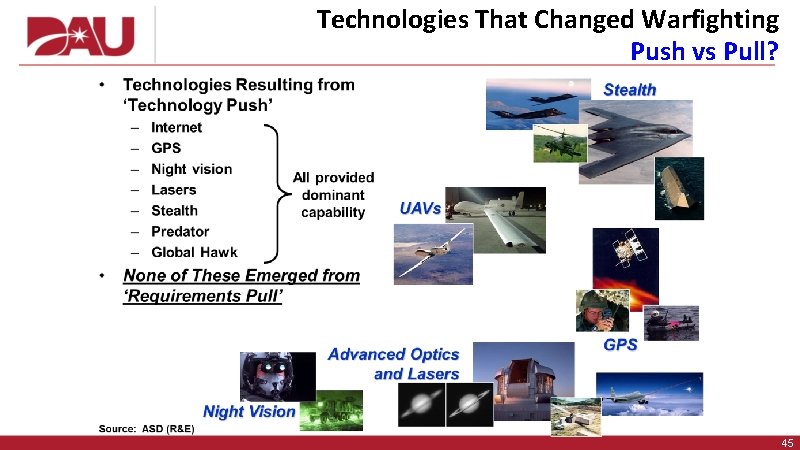 DAU

Technologies That Changed Warfighting
Push vs Pull?

• Technologies Resulting from 'Technology Push'
– Internet
– GPS
– Night vision
– Lasers
– Stealth
– Predator
– Global Hawk

All provided dominant capability

• None of These Emerged from 'Requirements Pull'

Stealth

UAVs

GPS

Advanced Optics and Lasers

Night Vision

Source: ASD (R&E)

45